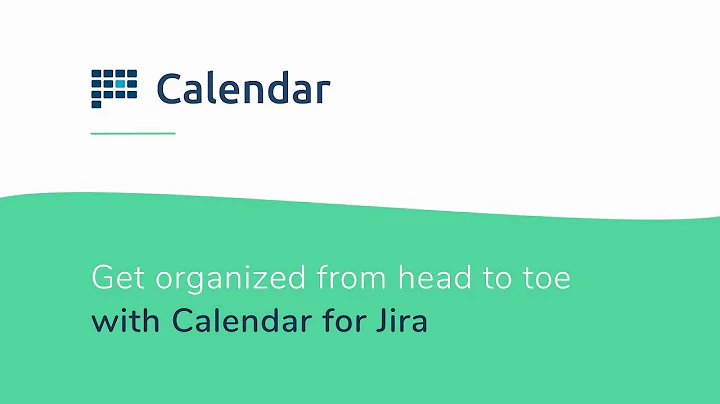 Calendar

Get organized from head to toe
with Calendar for Jira